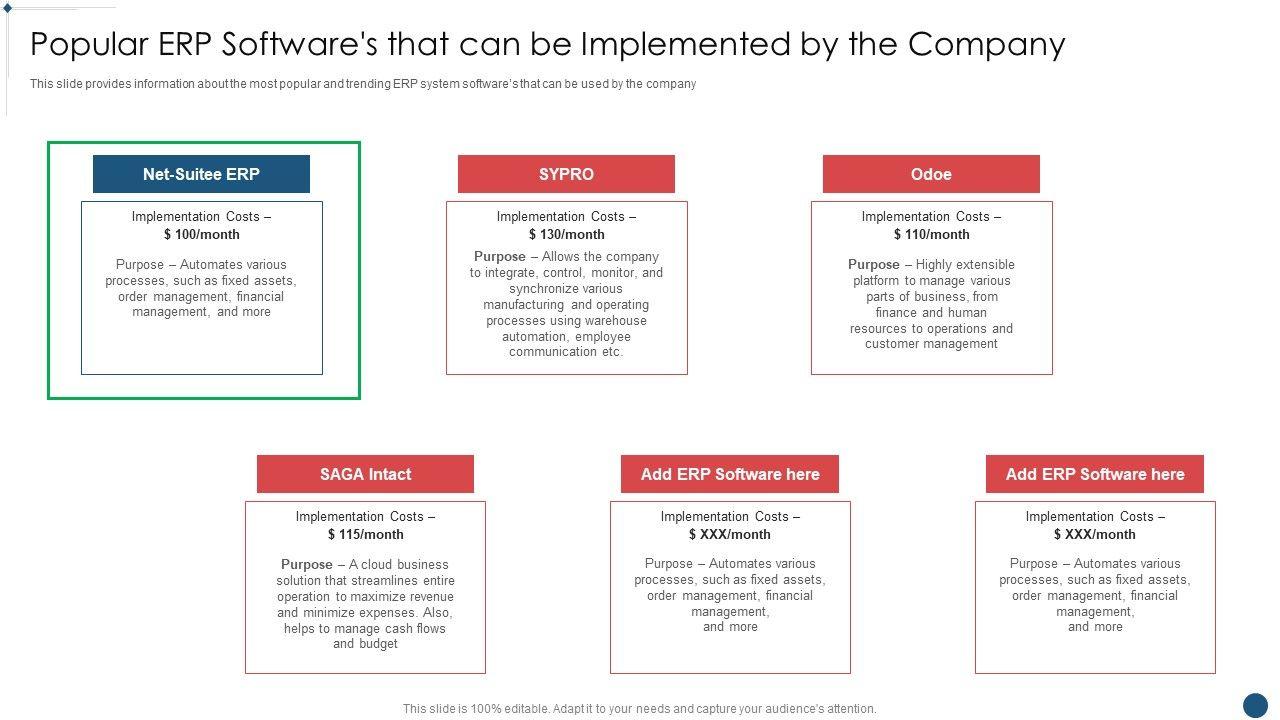 Popular ERP Software's that can be Implemented by the Company

This slide provides information about the most popular and trending ERP system software's that can be used by the company

Net-Suitee ERP

Implementation Costs – $ 100/month

Purpose – Automates various processes, such as fixed assets, order management, financial management, and more

SYPRO

Implementation Costs – $ 130/month

Purpose – Allows the company to integrate, control, monitor, and synchronize various manufacturing and operating processes using warehouse automation, employee communication etc.

Odoe

Implementation Costs – $ 110/month

Purpose – Highly extensible platform to manage various parts of business, from finance and human resources to operations and customer management

SAGA Intact

Implementation Costs – $ 115/month

Purpose – A cloud business solution that streamlines entire operation to maximize revenue and minimize expenses. Also, helps to manage cash flows and budget

Add ERP Software here

Implementation Costs – $ XXX/month

Purpose – Automates various processes, such as fixed assets, order management, financial management, and more

Add ERP Software here

Implementation Costs – $ XXX/month

Purpose – Automates various processes, such as fixed assets, order management, financial management, and more

This slide is 100% editable. Adapt it to your needs and capture your audience's attention.